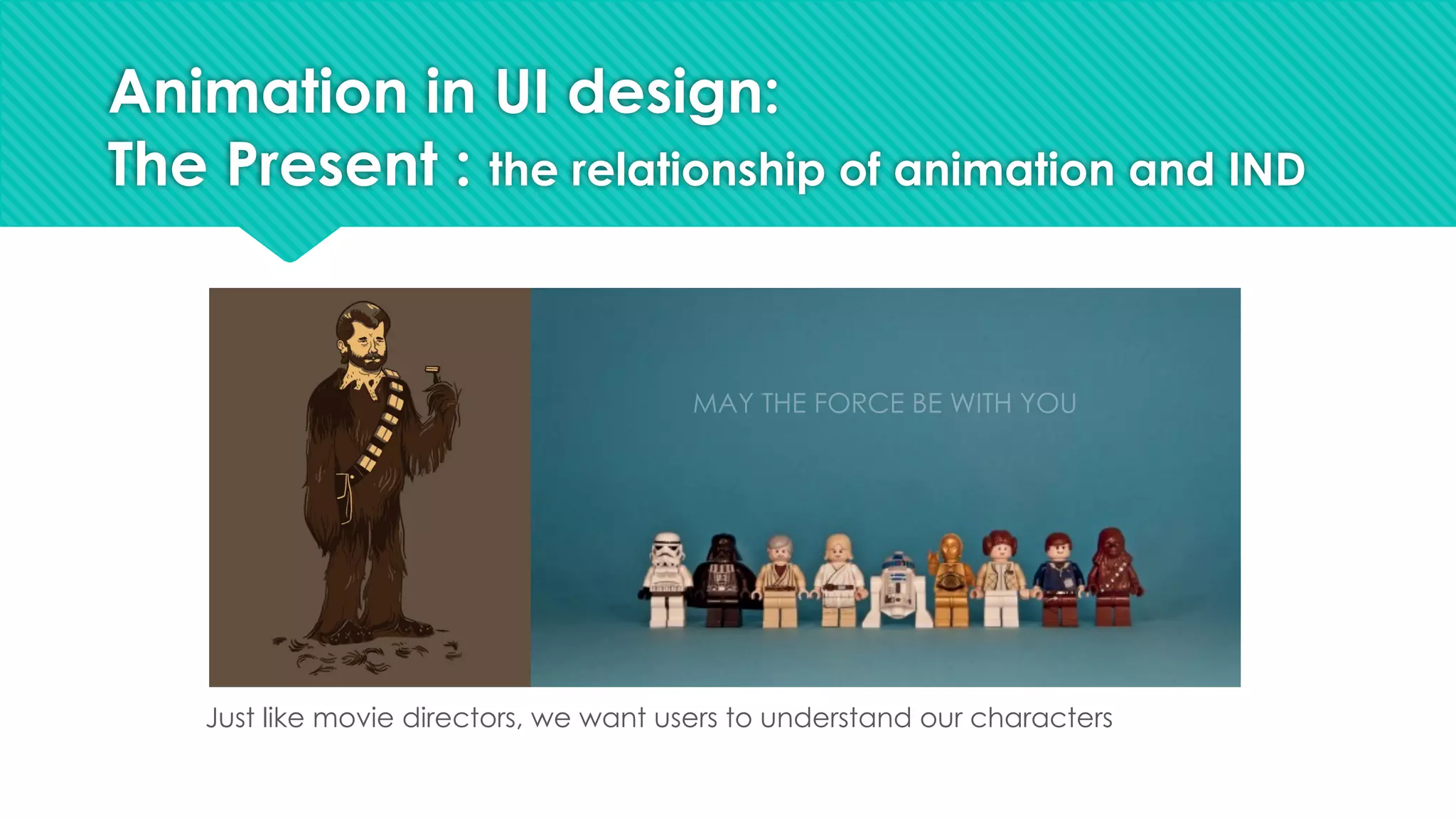 Animation in UI design:
The Present : the relationship of animation and IND

MAY THE FORCE BE WITH YOU

Just like movie directors, we want users to understand our characters